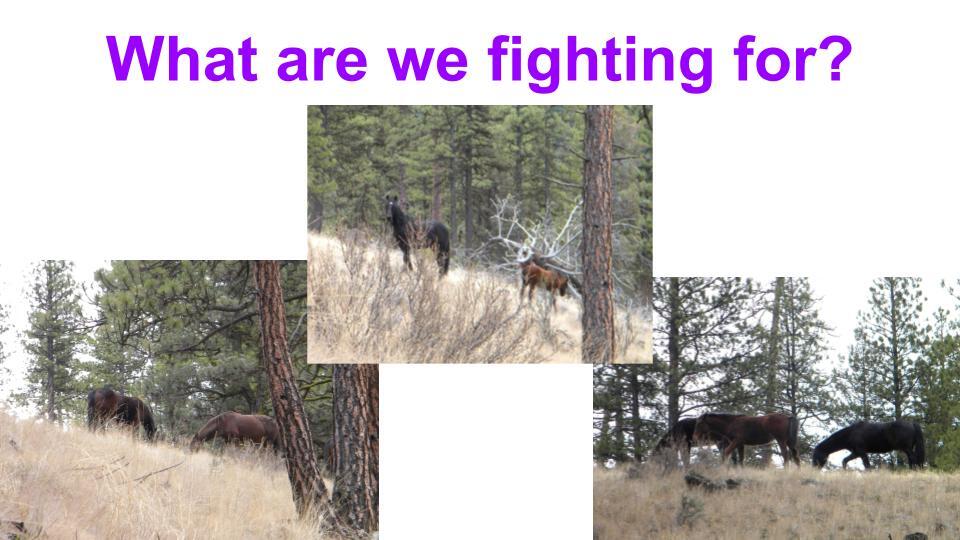 What are we fighting for?